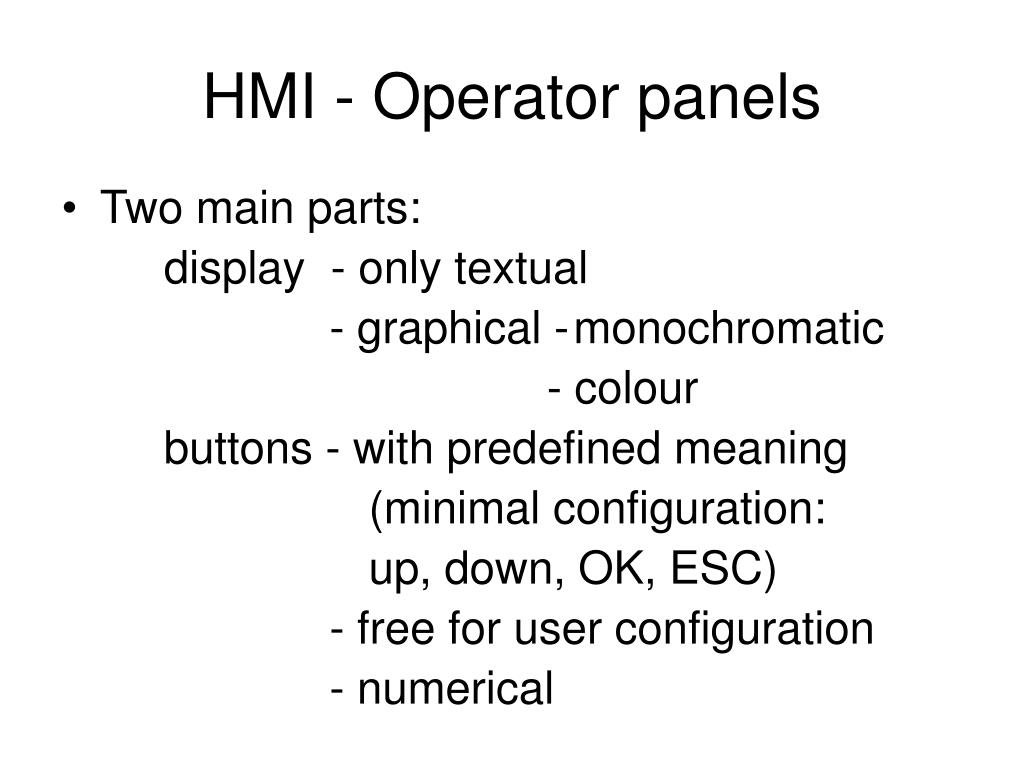 HMI - Operator panels

• Two main parts:
display - only textual
- graphical - monochromatic
- colour
buttons - with predefined meaning
(minimal configuration:
up, down, OK, ESC)
- free for user configuration
- numerical